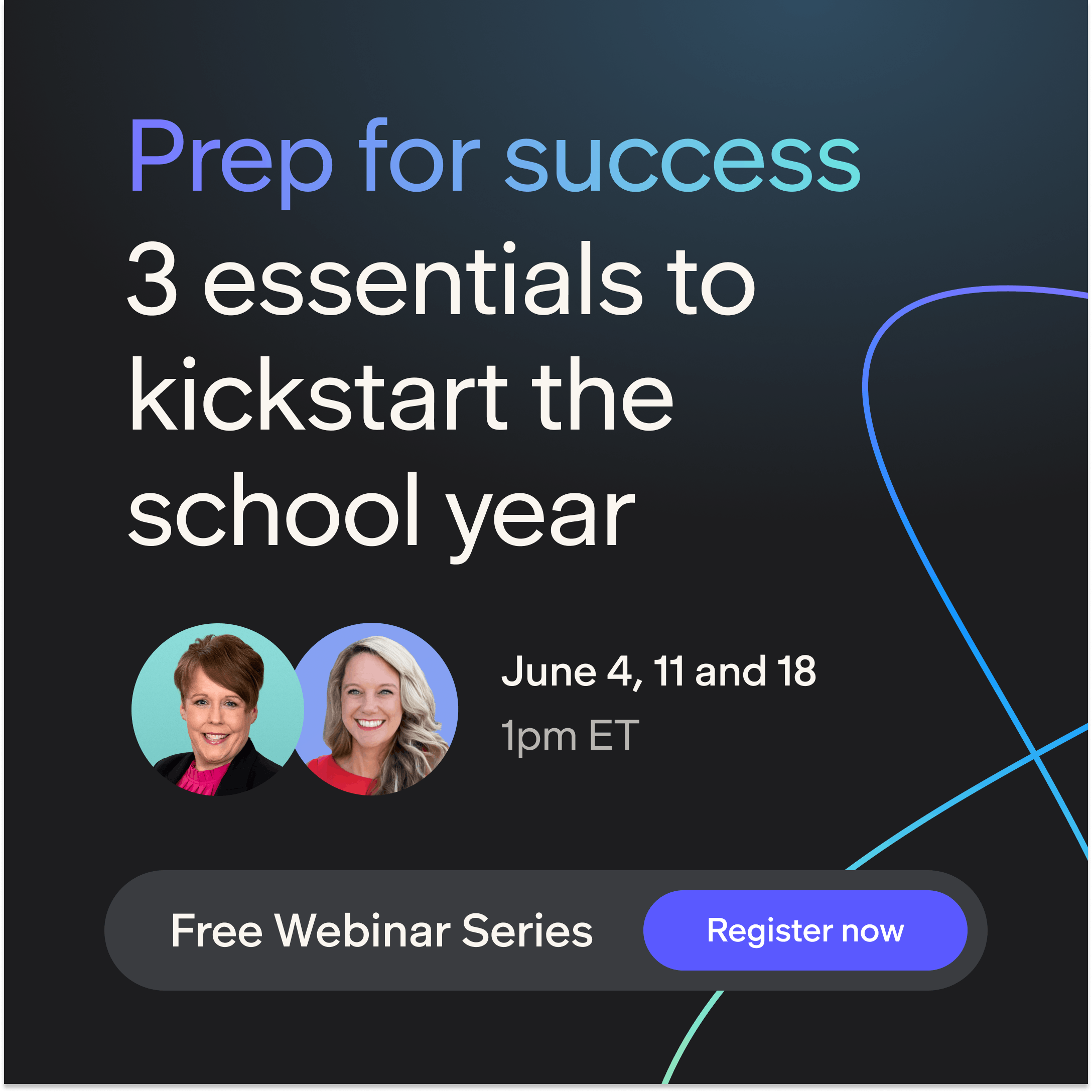 Prep for success
3 essentials to kickstart the school year

June 4, 11 and 18
1pm ET

Free Webinar Series

Register now